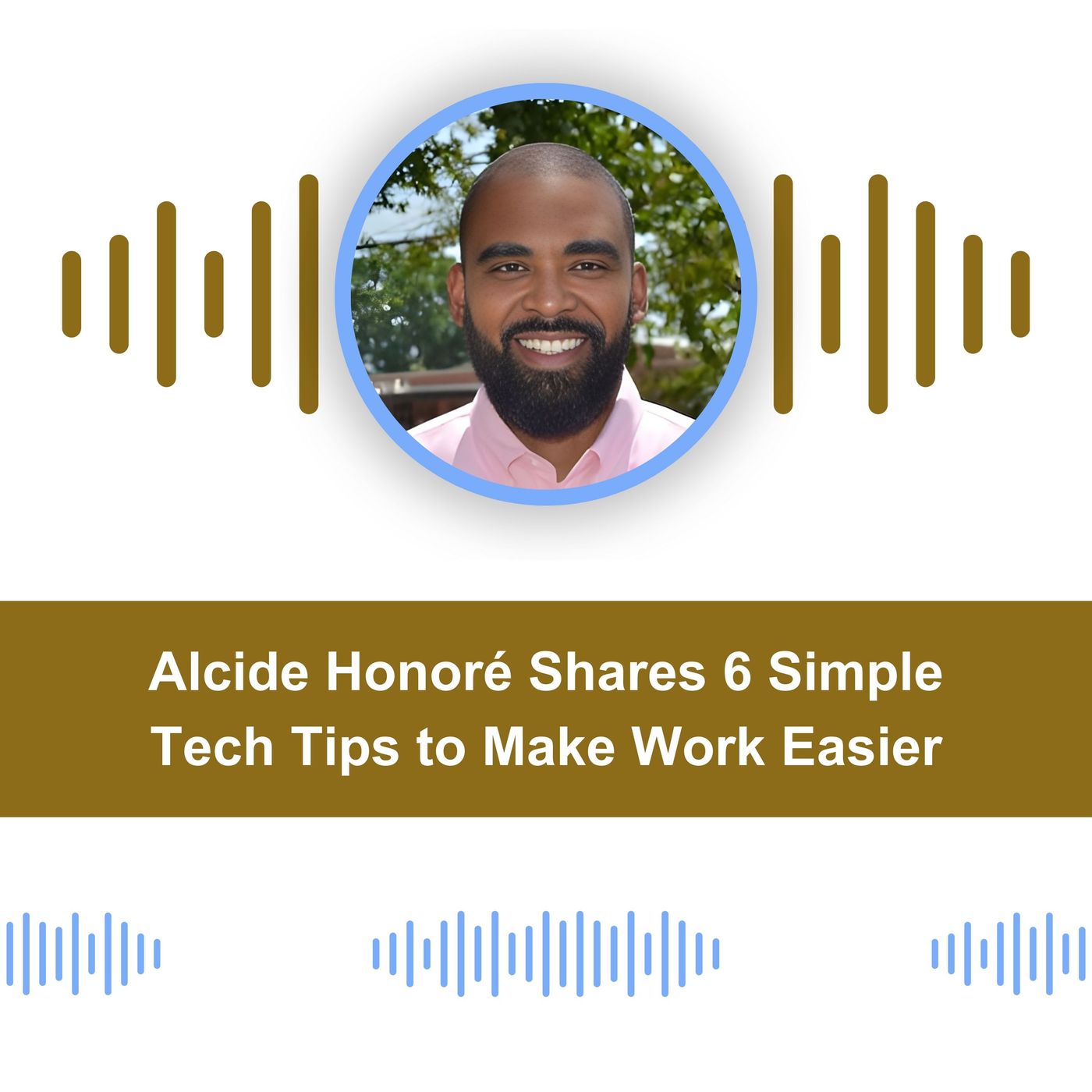 Alcide Honoré Shares 6 Simple Tech Tips to Make Work Easier